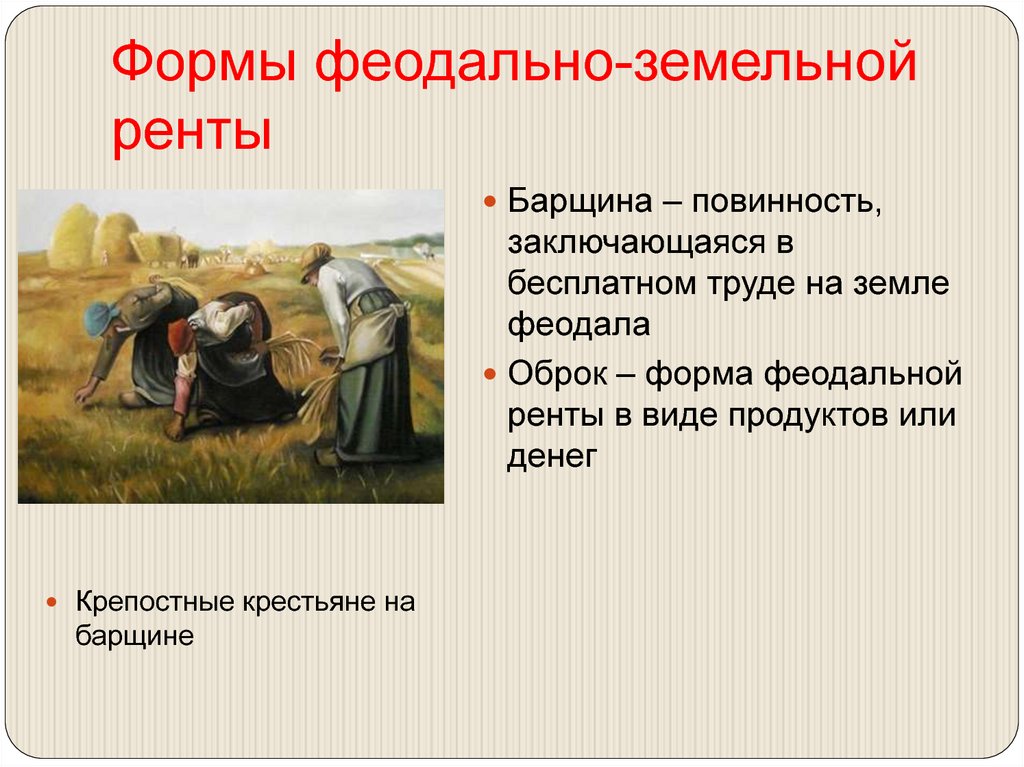 Формы феодально-земельной ренты

Барщина – повинность, заключающаяся в бесплатном труде на земле феодала

Оброк – форма феодальной ренты в виде продуктов или денег

Крепостные крестьяне на барщине